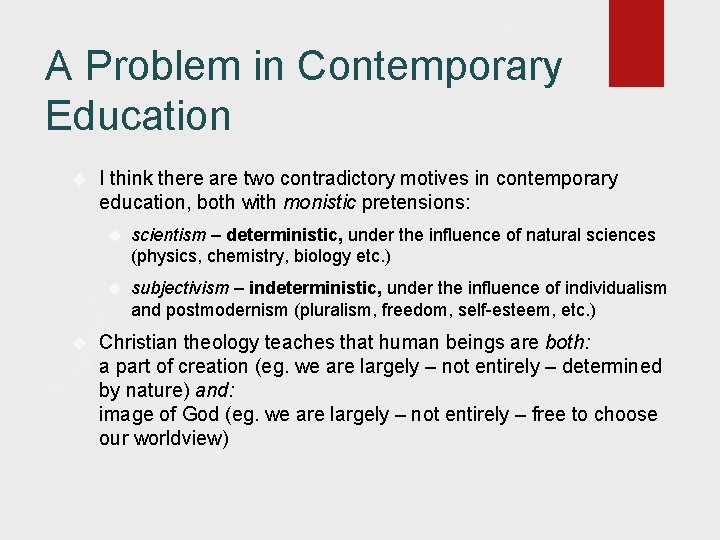 A Problem in Contemporary Education

I think there are two contradictory motives in contemporary education, both with monistic pretensions:

scientism – deterministic, under the influence of natural sciences (physics, chemistry, biology etc.)

subjectivism – indeterministic, under the influence of individualism and postmodernism (pluralism, freedom, self-esteem, etc.)

Christian theology teaches that human beings are both:
a part of creation (eg. we are largely – not entirely – determined by nature) and:
image of God (eg. we are largely – not entirely – free to choose our worldview)